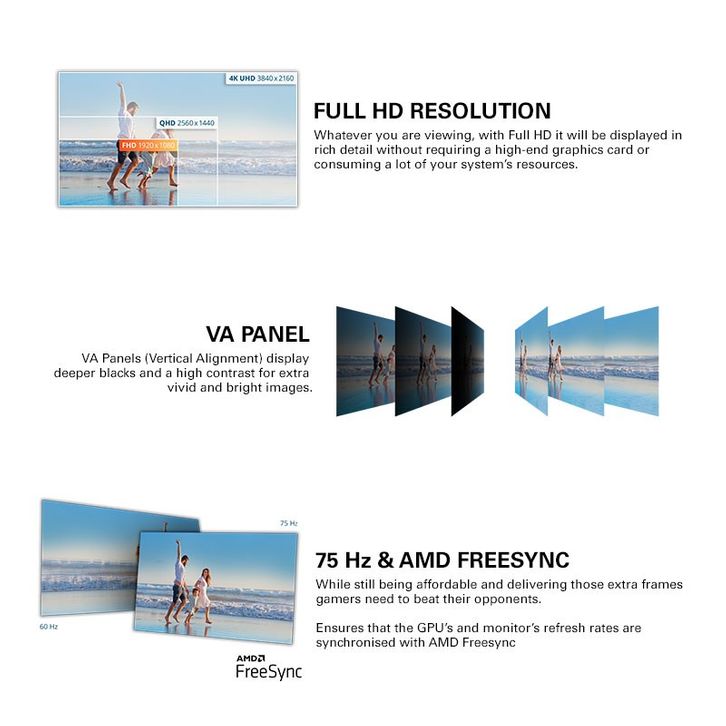 4K UHD 3840 x 2160
QHD 2560 x 1440
FHD 1920 x 1080

FULL HD RESOLUTION
Whatever you are viewing, with Full HD it will be displayed in rich detail without requiring a high-end graphics card or consuming a lot of your system's resources.

VA PANEL
VA Panels (Vertical Alignment) display deeper blacks and a high contrast for extra vivid and bright images.

75 Hz
60 Hz
AMD
FreeSync

75 Hz & AMD FREESYNC
While still being affordable and delivering those extra frames gamers need to beat their opponents.

Ensures that the GPU's and monitor's refresh rates are synchronised with AMD Freesync